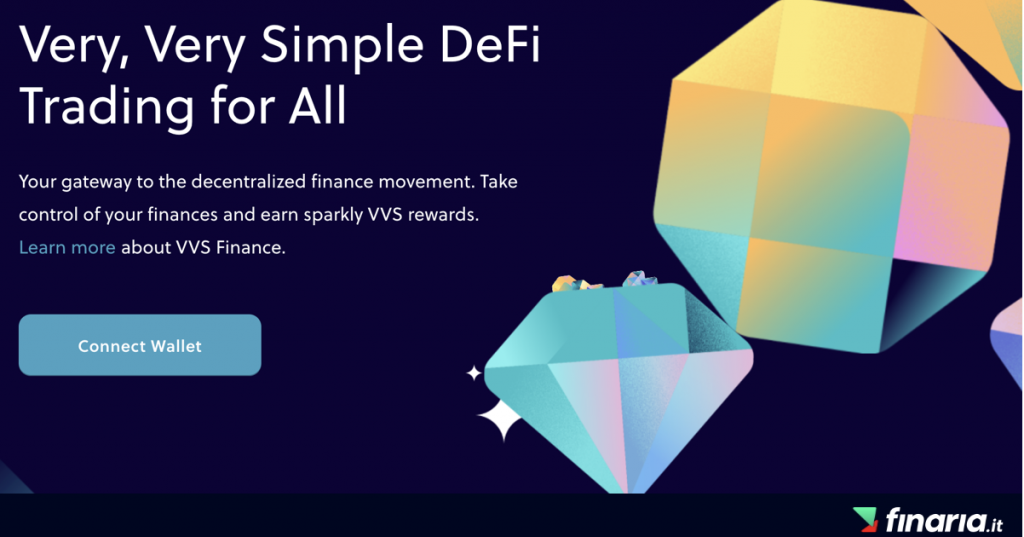 Very, Very Simple DeFi Trading for All

Your gateway to the decentralized finance movement. Take control of your finances and earn sparkly VVS rewards. Learn more about VVS Finance.

Connect Wallet

finaria.it